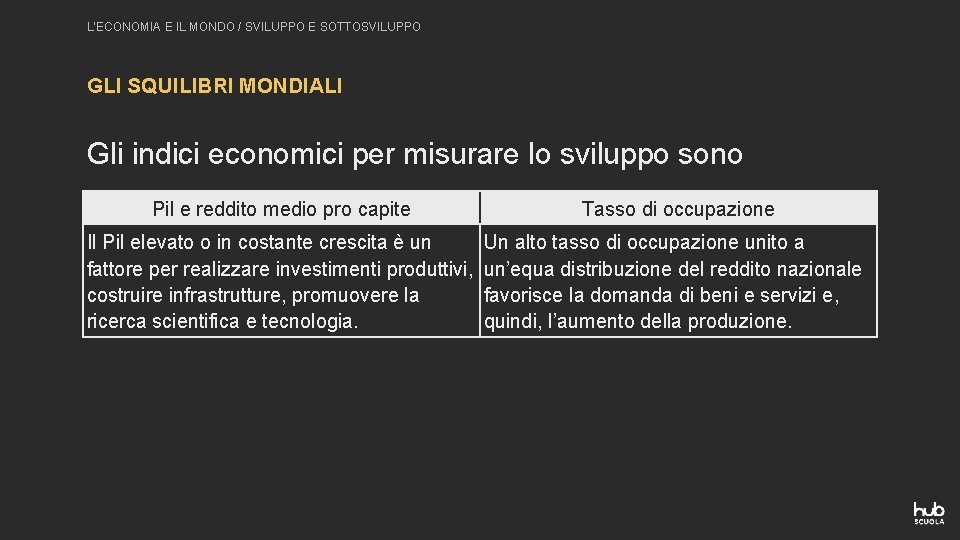 L'ECONOMIA E IL MONDO / SVILUPPO E SOTTOSVILUPPO

GLI SQUILIBRI MONDIALI

Gli indici economici per misurare lo sviluppo sono

| Pil e reddito medio pro capite | Tasso di occupazione |
|---|---|
| Il Pil elevato o in costante crescita è un fattore per realizzare investimenti produttivi, costruire infrastrutture, promuovere la ricerca scientifica e tecnologia. | Un alto tasso di occupazione unito a un'equa distribuzione del reddito nazionale favorisce la domanda di beni e servizi e, quindi, l'aumento della produzione. |

hub SCUOLA